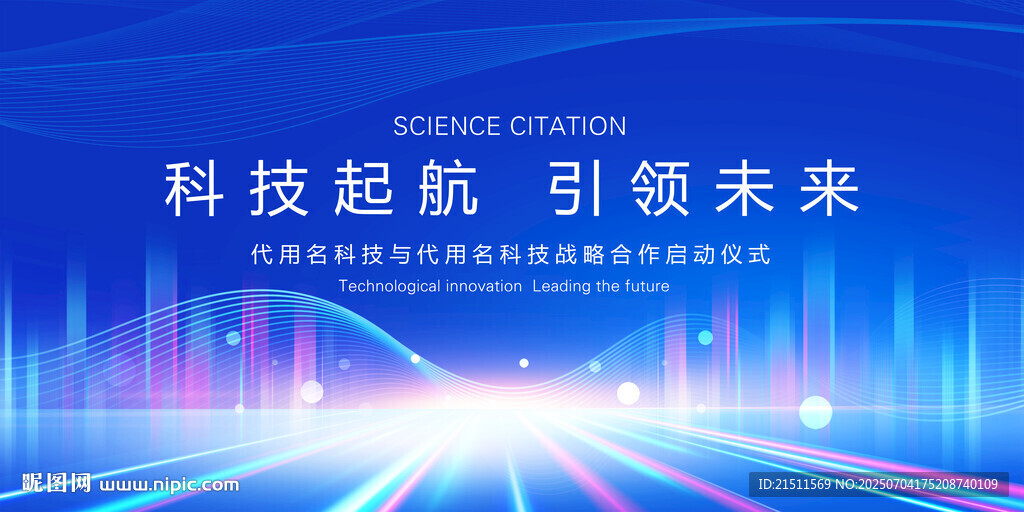 SCIENCE CITATION

科技起航 引领未来

代用名科技与代用名科技战略合作启动仪式

Technological innovation Leading the future

昵图网 www.nipic.com

ID:21511569 NO:20250704175208740109